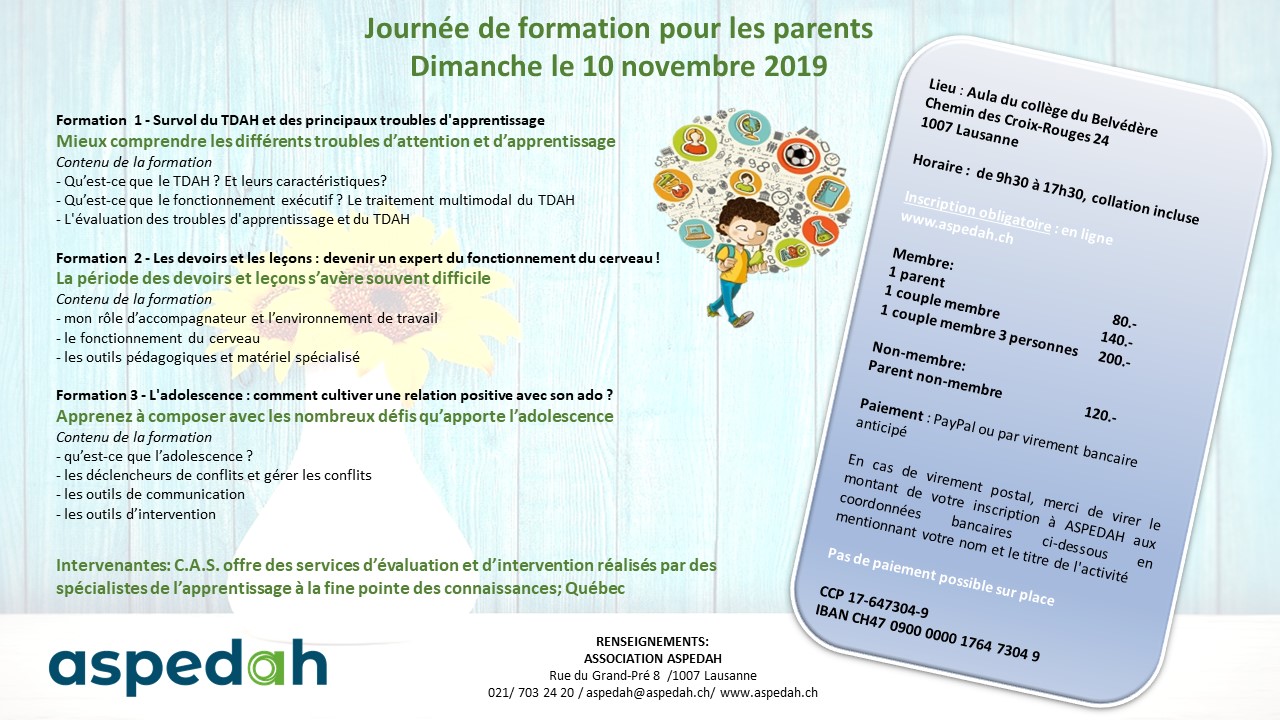 Journée de formation pour les parents
Dimanche le 10 novembre 2019

Formation 1 - Survol du TDAH et des principaux troubles d'apprentissage
Mieux comprendre les différents troubles d'attention et d'apprentissage
Contenu de la formation
- Qu'est-ce que le TDAH ? Et leurs caractéristiques?
- Qu'est-ce que le fonctionnement exécutif ? Le traitement multimodal du TDAH
- L'évaluation des troubles d'apprentissage et du TDAH

Formation 2 - Les devoirs et les leçons : devenir un expert du fonctionnement du cerveau !
La période des devoirs et leçons s'avère souvent difficile
Contenu de la formation
- mon rôle d'accompagnateur et l'environnement de travail
- le fonctionnement du cerveau
- les outils pédagogiques et matériel spécialisé

Formation 3 - L'adolescence : comment cultiver une relation positive avec son ado ?
Apprenez à composer avec les nombreux défis qu'apporte l'adolescence
Contenu de la formation
- qu'est-ce que l'adolescence ?
- les déclencheurs de conflits et gérer les conflits
- les outils de communication
- les outils d'intervention

Intervenantes: C.A.S. offre des services d'évaluation et d'intervention réalisés par des spécialistes de l'apprentissage à la fine pointe des connaissances; Québec

Lieu : Aula du collège du Belvédère
Chemin des Croix-Rouges 24
1007 Lausanne

Horaire : de 9h30 à 17h30, collation incluse

Inscription obligatoire : en ligne
www.aspedah.ch

Membre:
1 parent 80.-
1 couple membre 140.-
1 couple membre 3 personnes 200.-

Non-membre:
Parent non-membre 120.-

Paiement : PayPal ou par virement bancaire anticipé

En cas de virement postal, merci de virer le montant de votre inscription à ASPEDAH aux coordonnées bancaires ci-dessous en mentionnant votre nom et le titre de l'activité

Pas de paiement possible sur place

CCP 17-647304-9
IBAN CH47 0900 0000 1764 7304 9

aspedah

RENSEIGNEMENTS:
ASSOCIATION ASPEDAH
Rue du Grand-Pré 8 /1007 Lausanne
021/ 703 24 20 / aspedah@aspedah.ch/ www.aspedah.ch